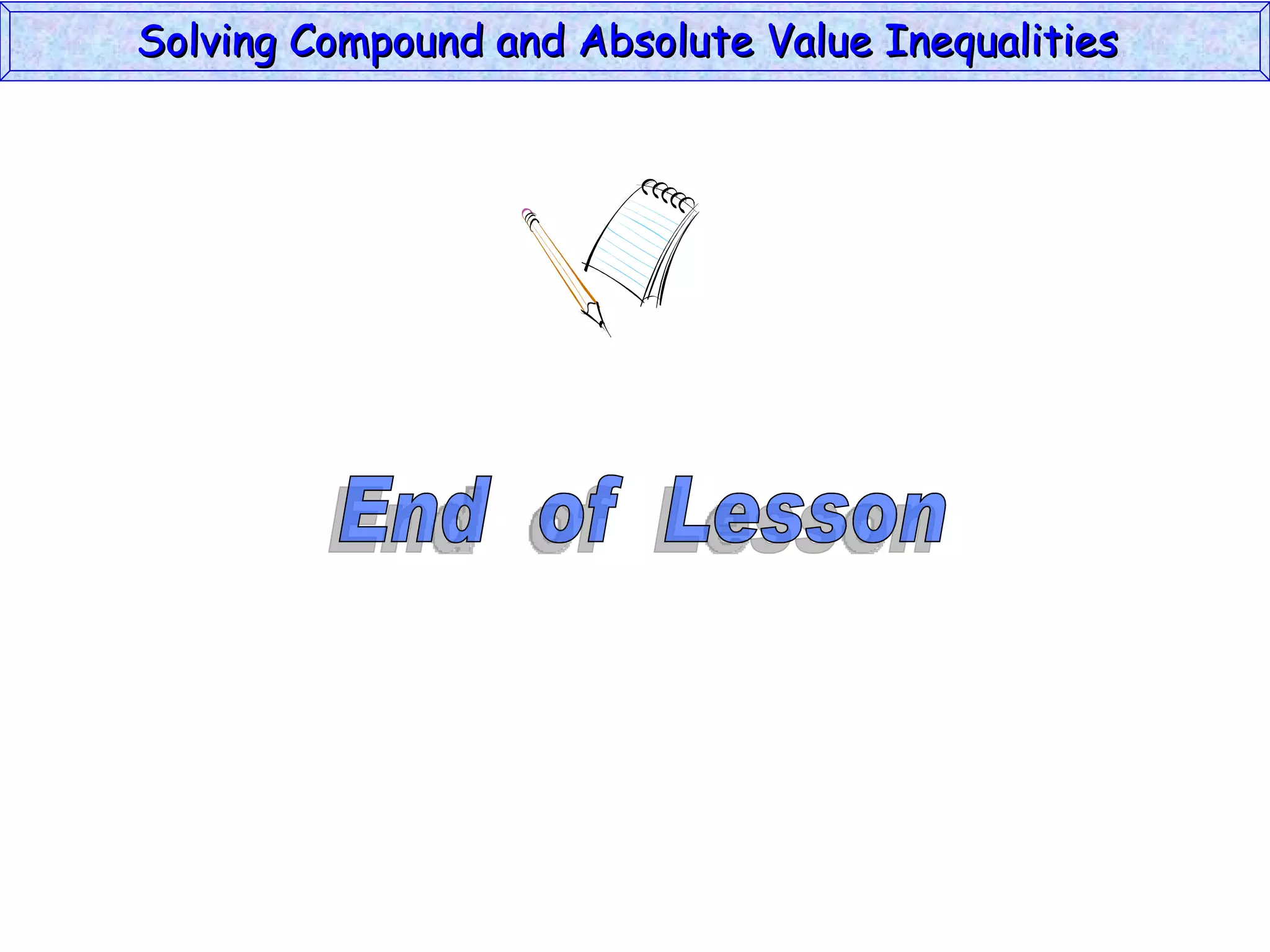 Solving Compound and Absolute Value Inequalities

End of Lesson